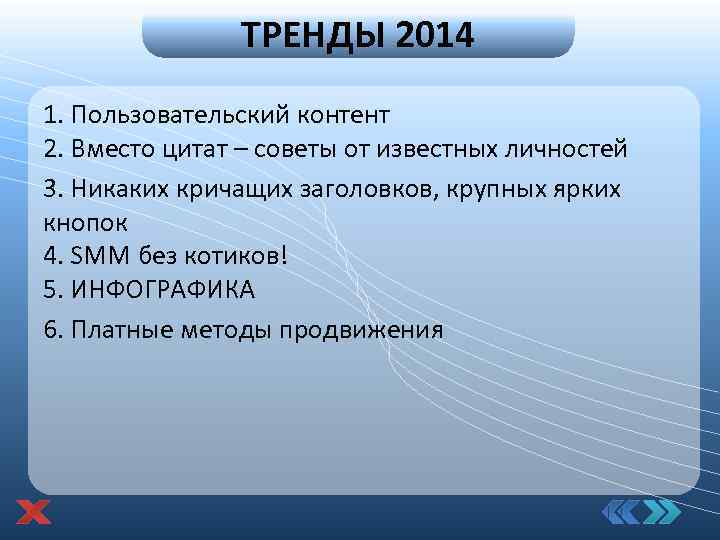 ТРЕНДЫ 2014

1. Пользовательский контент
2. Вместо цитат – советы от известных личностей
3. Никаких кричащих заголовков, крупных ярких кнопок
4. SMM без котиков!
5. ИНФОГРАФИКА
6. Платные методы продвижения